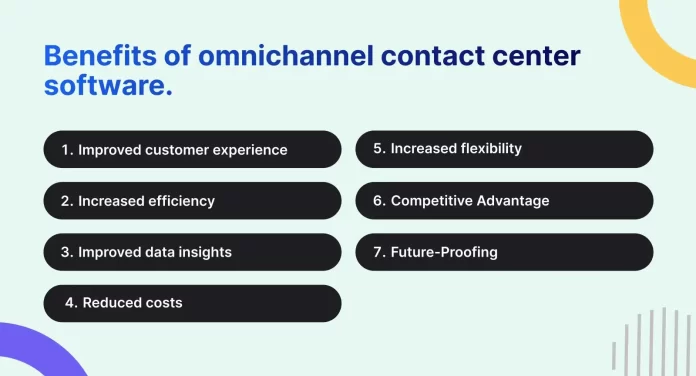 Benefits of omnichannel contact center software.

1. Improved customer experience

2. Increased efficiency

3. Improved data insights

4. Reduced costs

5. Increased flexibility

6. Competitive Advantage

7. Future-Proofing